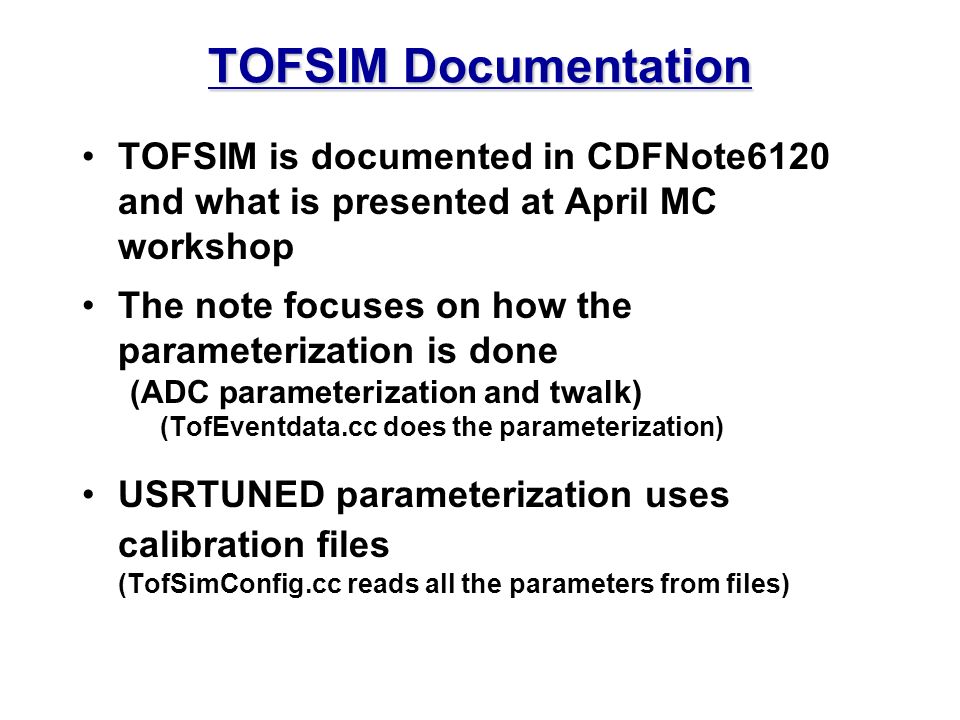 TOFSIM Documentation

• TOFSIM is documented in CDFNote6120 and what is presented at April MC workshop

• The note focuses on how the parameterization is done
(ADC parameterization and twalk)
(TofEventdata.cc does the parameterization)

• USRTUNED parameterization uses calibration files
(TofSimConfig.cc reads all the parameters from files)